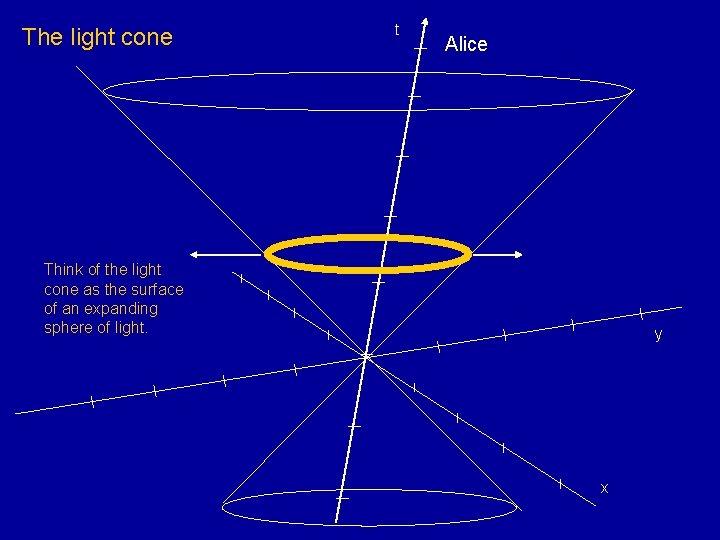 The light cone

t

Alice

Think of the light cone as the surface of an expanding sphere of light.

y

x